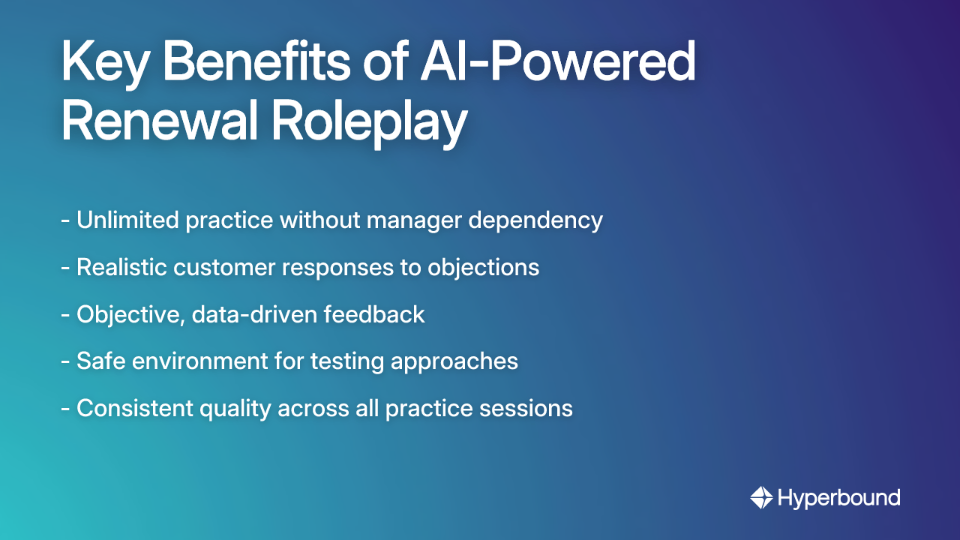 Key Benefits of AI-Powered Renewal Roleplay

- Unlimited practice without manager dependency

- Realistic customer responses to objections

- Objective, data-driven feedback

- Safe environment for testing approaches

- Consistent quality across all practice sessions

Hyperbound